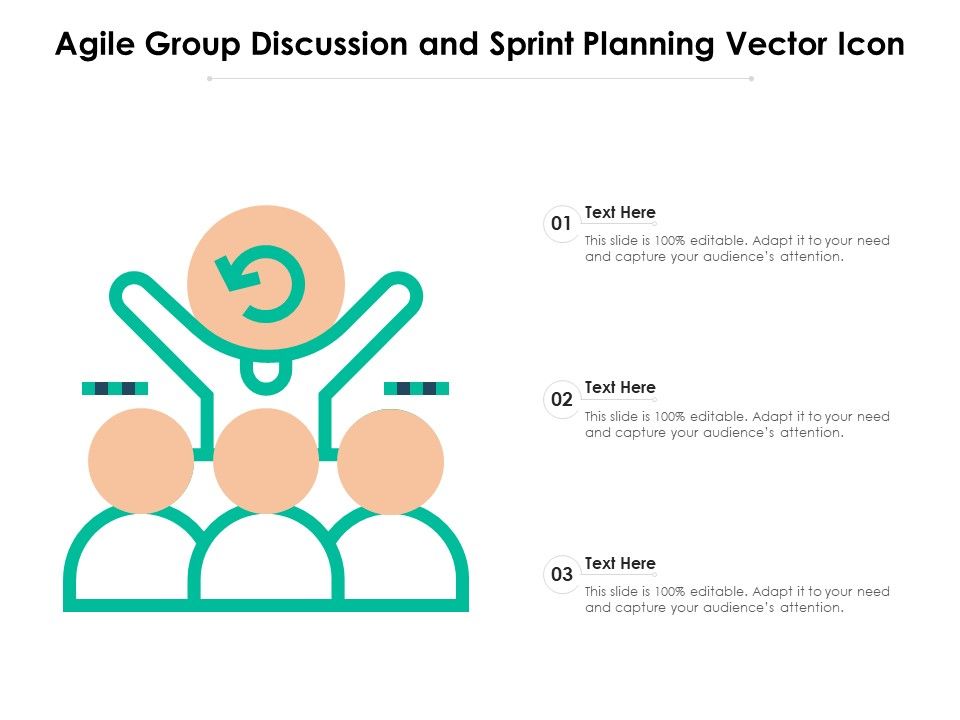 Agile Group Discussion and Sprint Planning Vector Icon

01
Text Here
This slide is 100% editable. Adapt it to your need and capture your audience's attention.

02
Text Here
This slide is 100% editable. Adapt it to your need and capture your audience's attention.

03
Text Here
This slide is 100% editable. Adapt it to your need and capture your audience's attention.